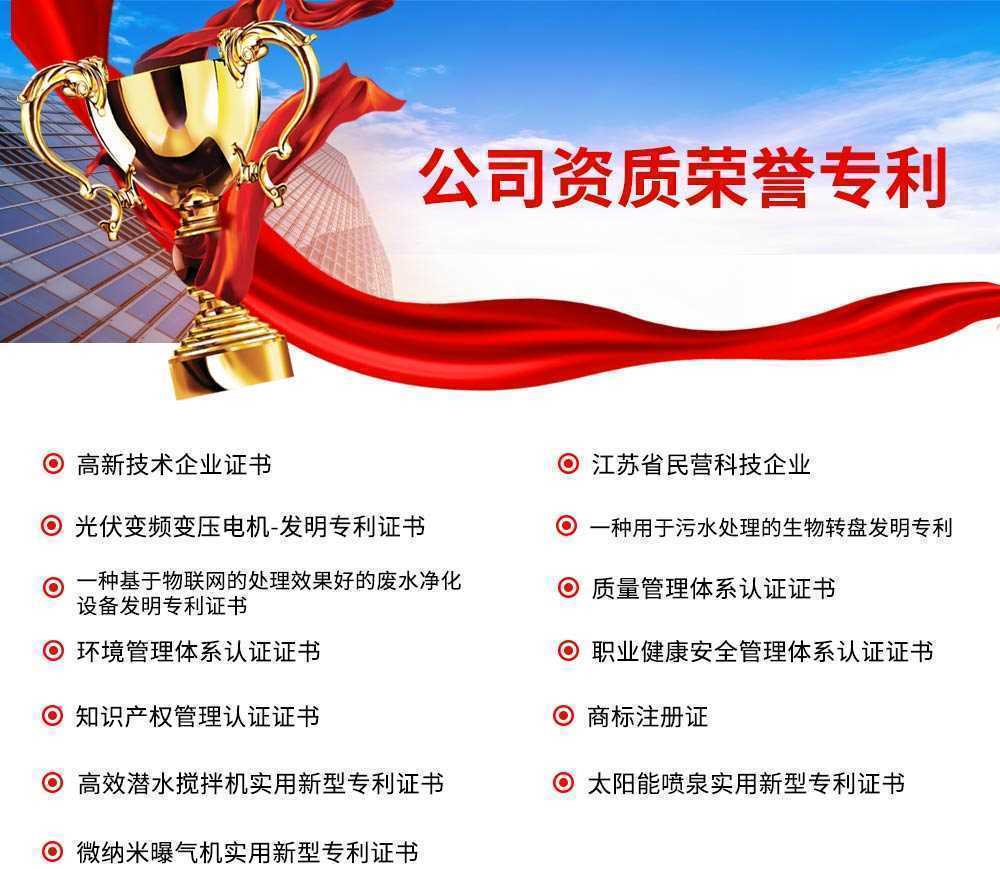 公司资质荣誉专利

高新技术企业证书

光伏变频变压电机-发明专利证书

一种基于物联网的处理效果好的废水净化设备发明专利证书

环境管理体系认证证书

知识产权管理认证证书

高效潜水搅拌机实用新型专利证书

微纳米曝气机实用新型专利证书

江苏省民营科技企业

一种用于污水处理的生物转盘发明专利

质量管理体系认证证书

职业健康安全管理体系认证证书

商标注册证

太阳能喷泉实用新型专利证书